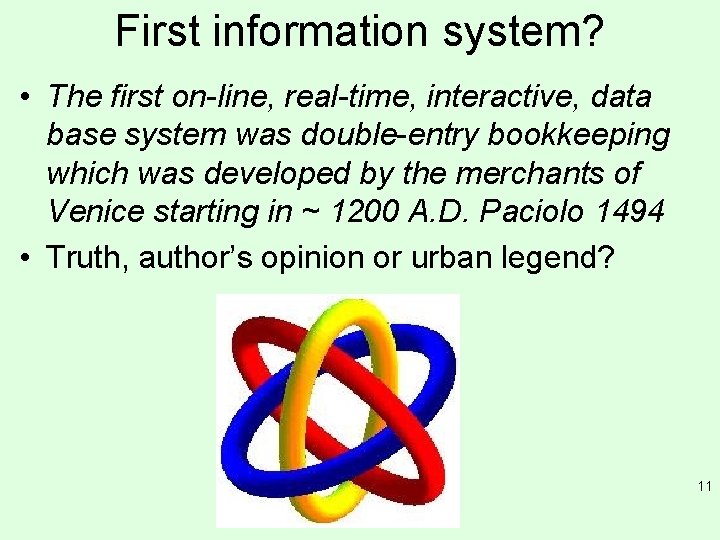 First information system?

• The first on-line, real-time, interactive, data base system was double-entry bookkeeping which was developed by the merchants of Venice starting in ~ 1200 A.D. Paciolo 1494

• Truth, author's opinion or urban legend?

11